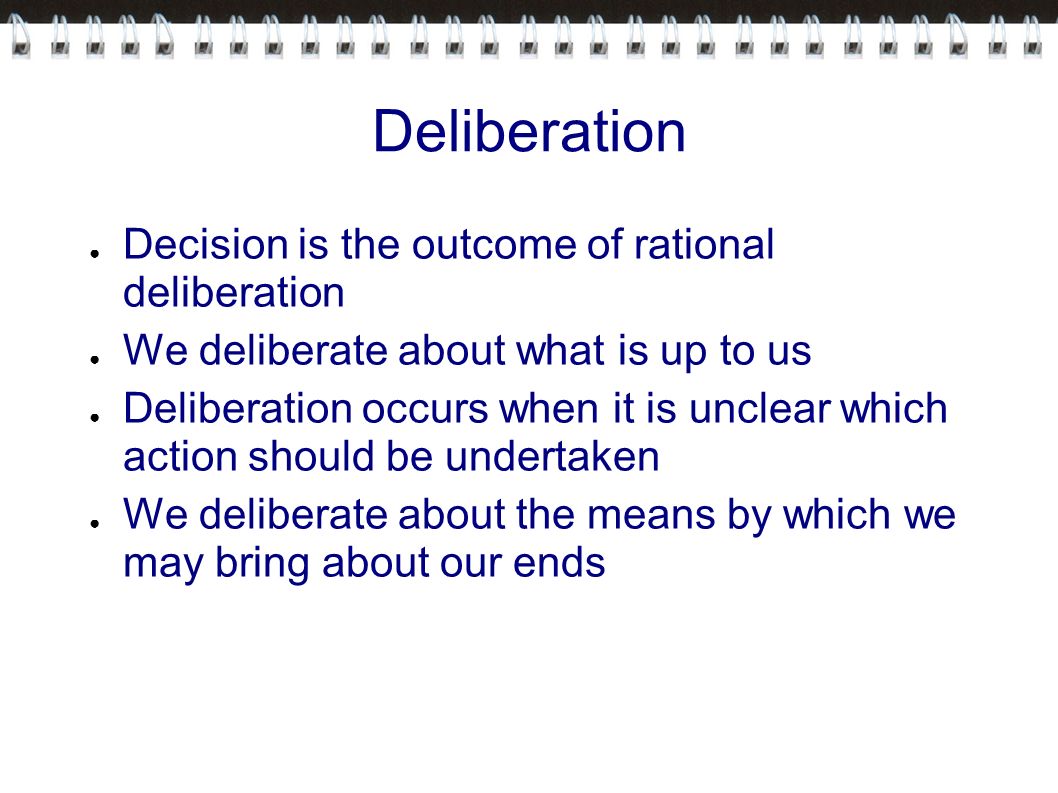 Deliberation

● Decision is the outcome of rational deliberation
● We deliberate about what is up to us
● Deliberation occurs when it is unclear which action should be undertaken
● We deliberate about the means by which we may bring about our ends